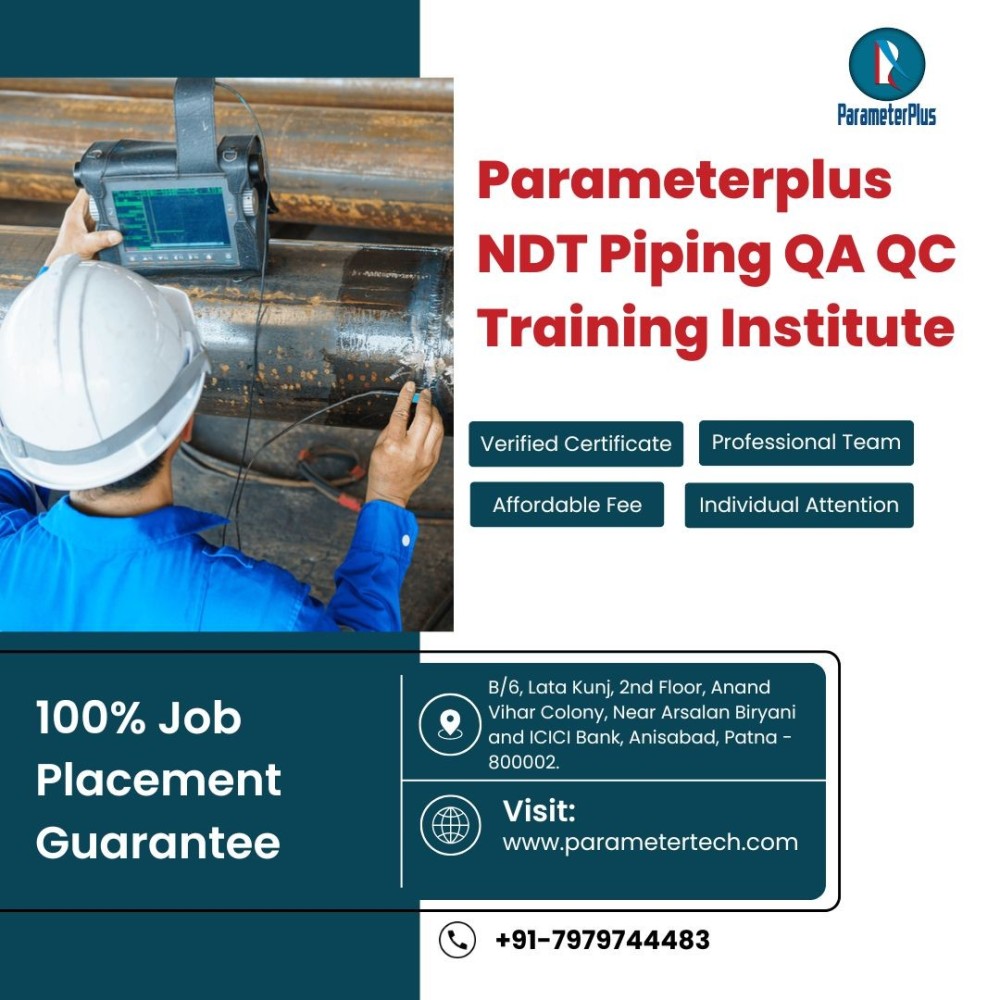 ParameterPlus

Parameterplus NDT Piping QA QC Training Institute

Verified Certificate
Professional Team
Affordable Fee
Individual Attention

100% Job Placement Guarantee

B/6, Lata Kunj, 2nd Floor, Anand Vihar Colony, Near Arsalan Biryani and ICICI Bank, Anisabad, Patna - 800002.

Visit:
www.parametertech.com

+91-7979744483